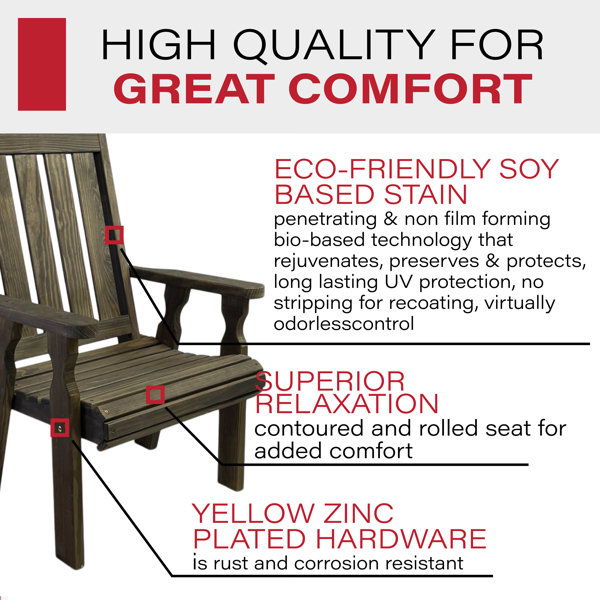 HIGH QUALITY FOR
GREAT COMFORT

ECO-FRIENDLY SOY BASED STAIN
penetrating & non film forming bio-based technology that rejuvenates, preserves & protects, long lasting UV protection, no stripping for recoating, virtually odorlesscontrol

SUPERIOR RELAXATION
contoured and rolled seat for added comfort

YELLOW ZINC PLATED HARDWARE
is rust and corrosion resistant